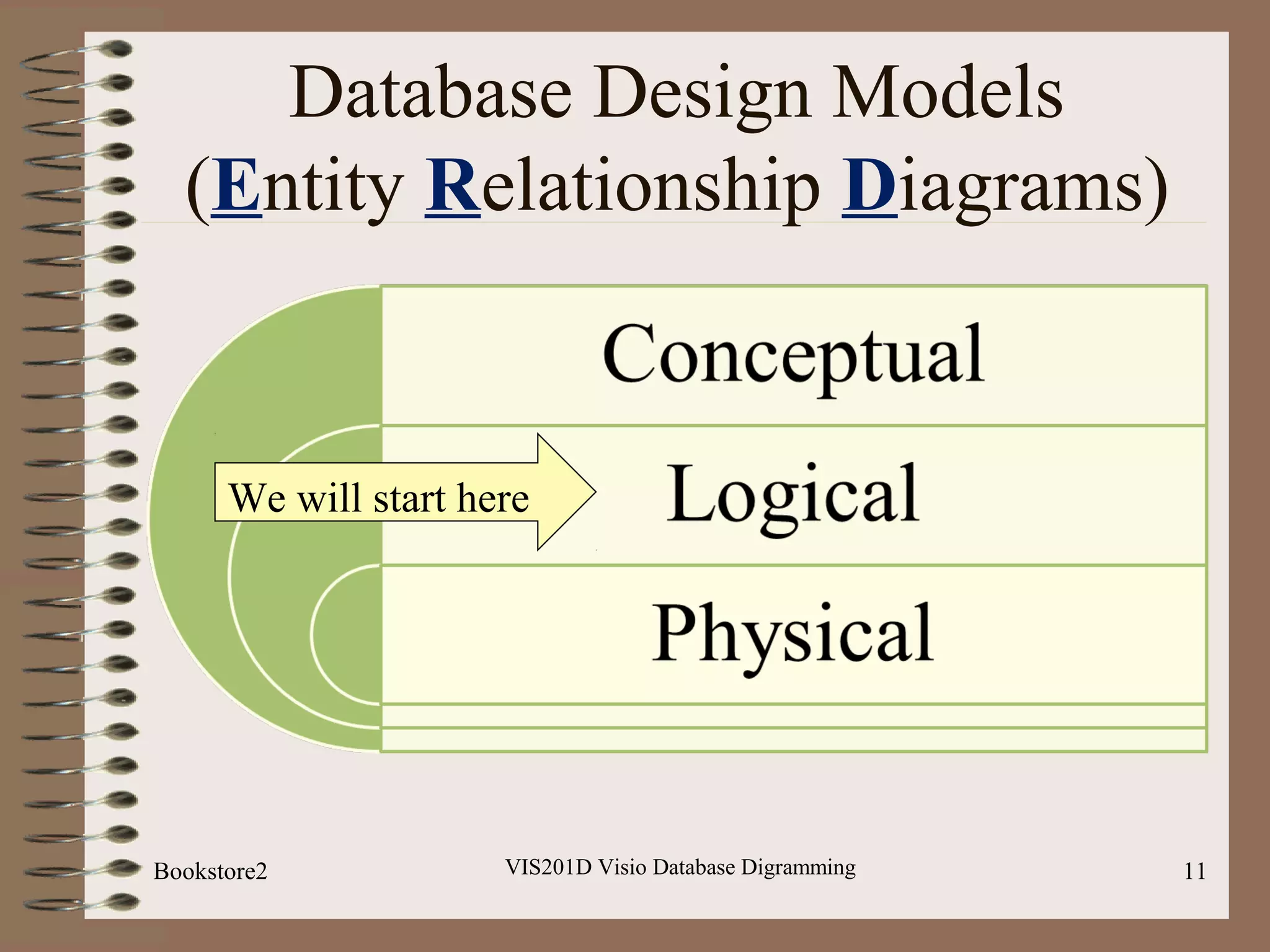 Database Design Models (Entity Relationship Diagrams)

Conceptual

We will start here

Logical

Physical

Bookstore2

VIS201D Visio Database Digramming

11